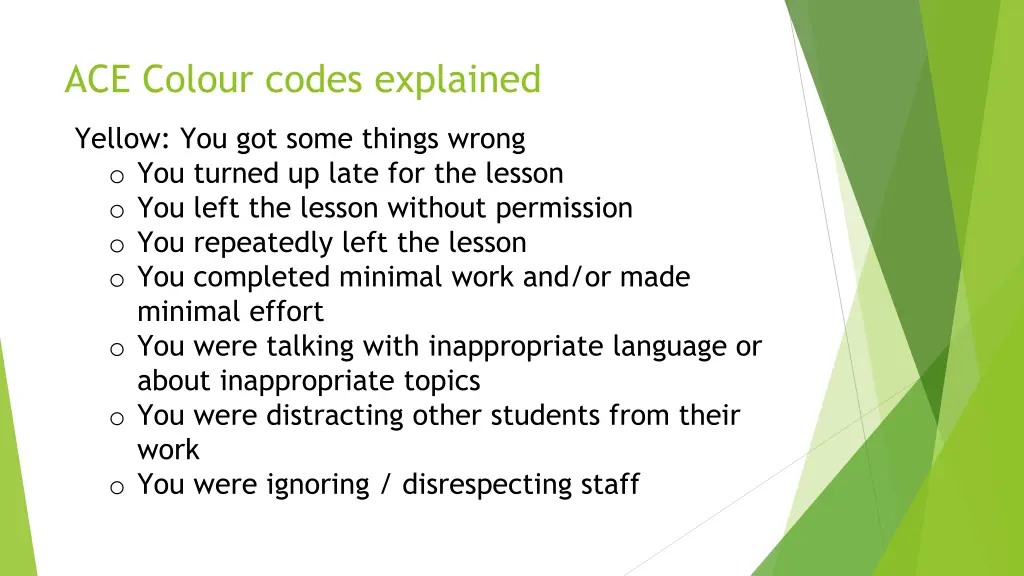 ACE Colour codes explained

Yellow: You got some things wrong
o You turned up late for the lesson
o You left the lesson without permission
o You repeatedly left the lesson
o You completed minimal work and/or made minimal effort
o You were talking with inappropriate language or about inappropriate topics
o You were distracting other students from their work
o You were ignoring / disrespecting staff